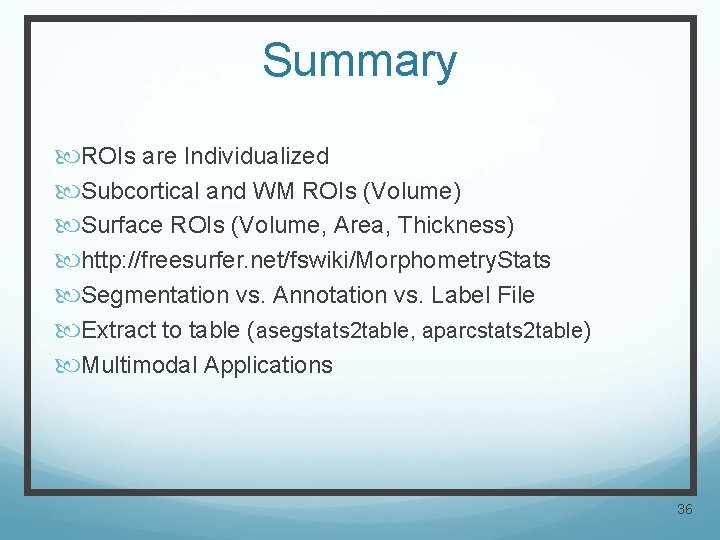 Summary

ROIs are Individualized
Subcortical and WM ROIs (Volume)
Surface ROIs (Volume, Area, Thickness)
http://freesurfer.net/fswiki/MorphometryStats
Segmentation vs. Annotation vs. Label File
Extract to table (asegstats2table, aparcstats2table)
Multimodal Applications

36